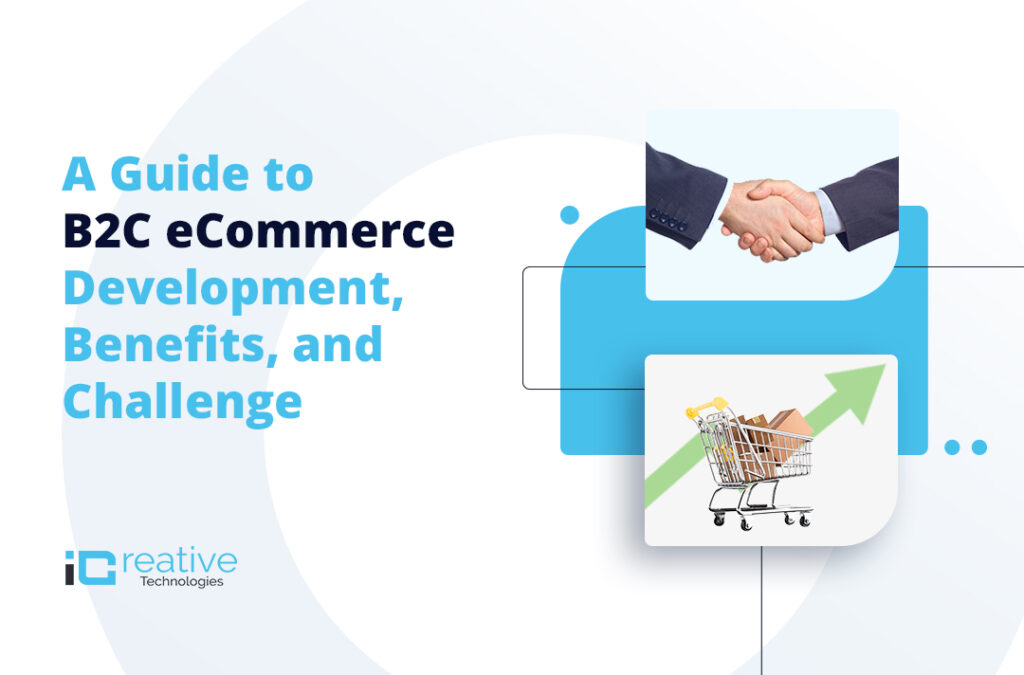 A Guide to
B2C eCommerce
Development,
Benefits, and
Challenge

iCreative
Technologies